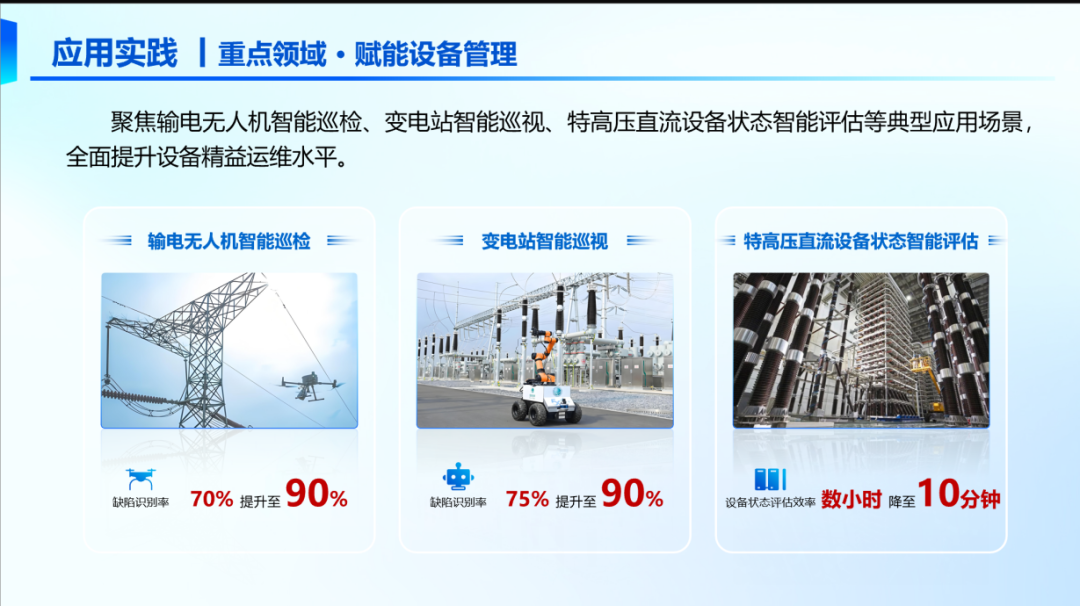 应用实践 | 重点领域 · 赋能设备管理

聚焦输电无人机智能巡检、变电站智能巡视、特高压直流设备状态智能评估等典型应用场景，全面提升设备精益运维水平。

输电无人机智能巡检

缺陷识别率 70% 提升至 90%

变电站智能巡视

缺陷识别率 75% 提升至 90%

特高压直流设备状态智能评估

设备状态评估效率 数小时 降至 10分钟